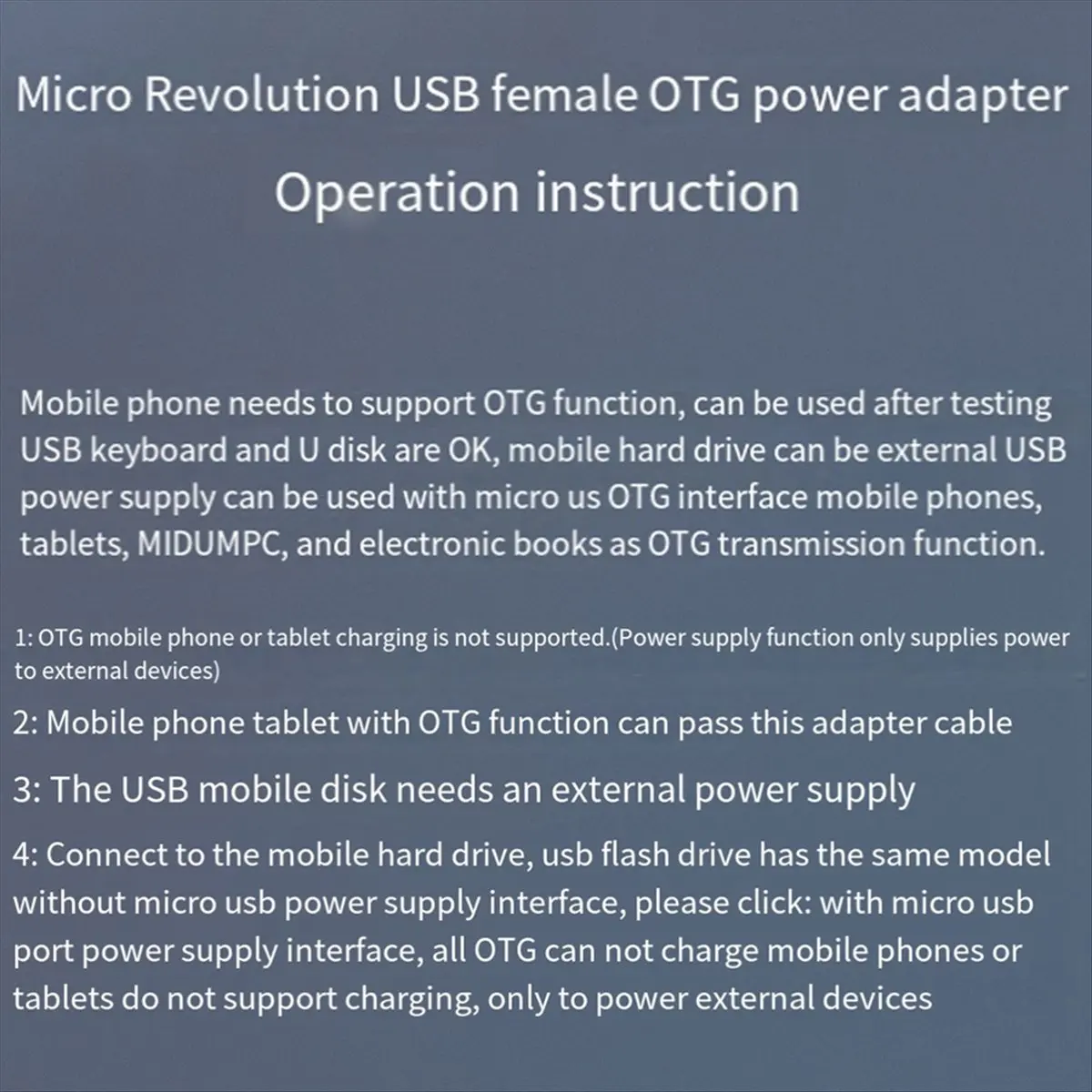 Micro Revolution USB female OTG power adapter

Operation instruction

Mobile phone needs to support OTG function, can be used after testing USB keyboard and U disk are OK, mobile hard drive can be external USB power supply can be used with micro us OTG interface mobile phones, tablets, MIDUMPC, and electronic books as OTG transmission function.

1: OTG mobile phone or tablet charging is not supported.(Power supply function only supplies power to external devices)

2: Mobile phone tablet with OTG function can pass this adapter cable

3: The USB mobile disk needs an external power supply

4: Connect to the mobile hard drive, usb flash drive has the same model without micro usb power supply interface, please click: with micro usb port power supply interface, all OTG can not charge mobile phones or tablets do not support charging, only to power external devices